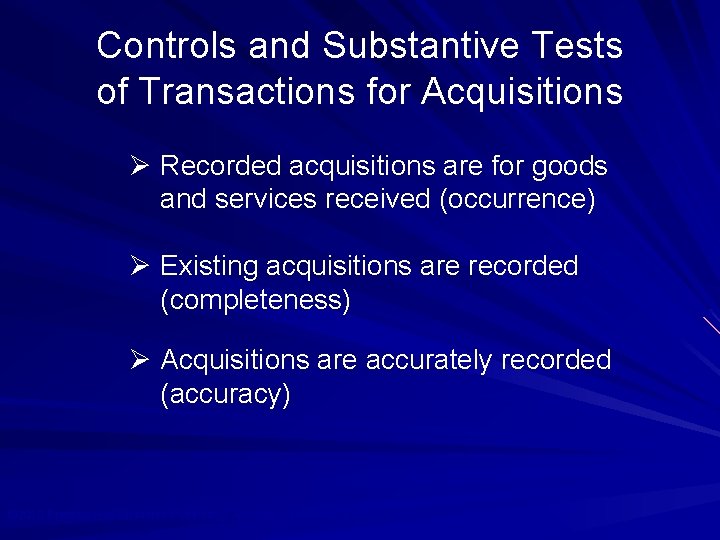 Controls and Substantive Tests of Transactions for Acquisitions

➢ Recorded acquisitions are for goods and services received (occurrence)

➢ Existing acquisitions are recorded (completeness)

➢ Acquisitions are accurately recorded (accuracy)